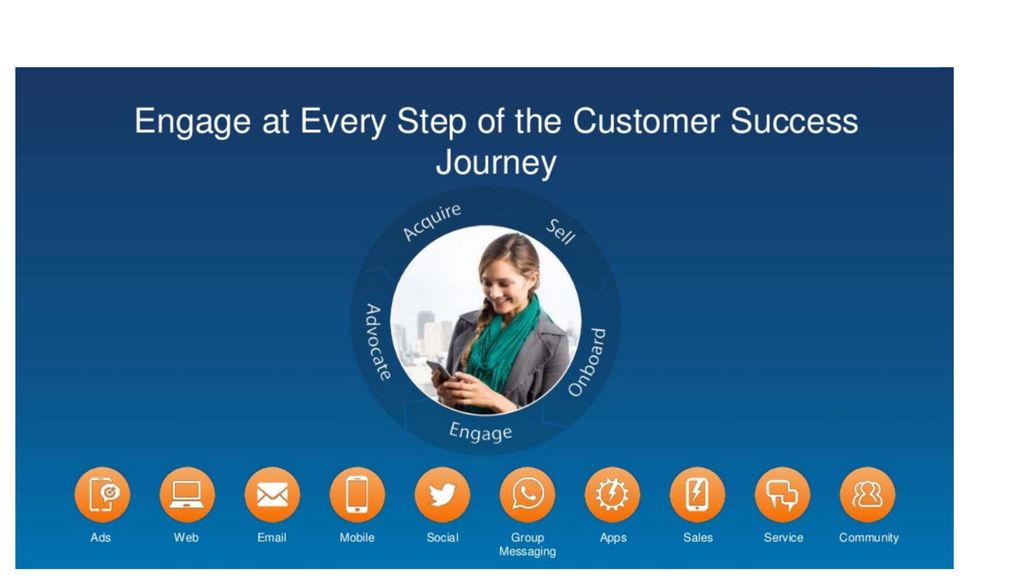 Engage at Every Step of the Customer Success Journey

Acquire
Sell
Onboard
Engage
Advocate

Ads
Web
Email
Mobile
Social
Group Messaging
Apps
Sales
Service
Community